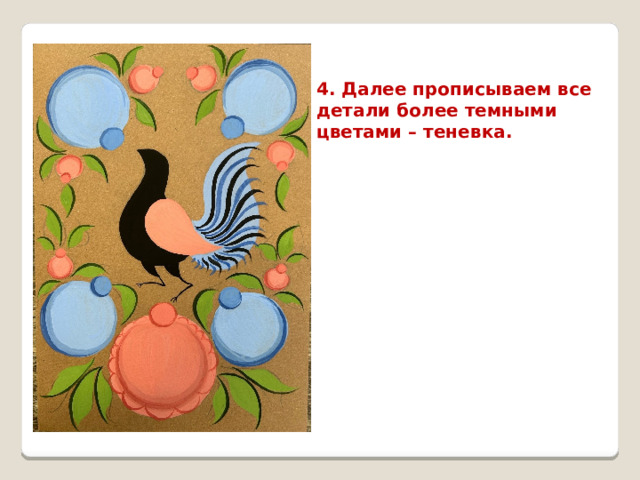 4. Далее прописываем все детали более темными цветами – теневка.